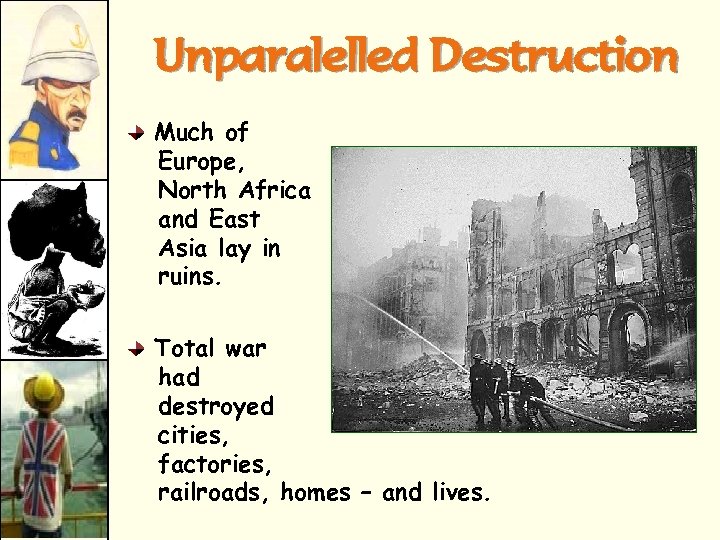 Unparalelled Destruction

Much of Europe, North Africa and East Asia lay in ruins.

Total war had destroyed cities, factories, railroads, homes – and lives.